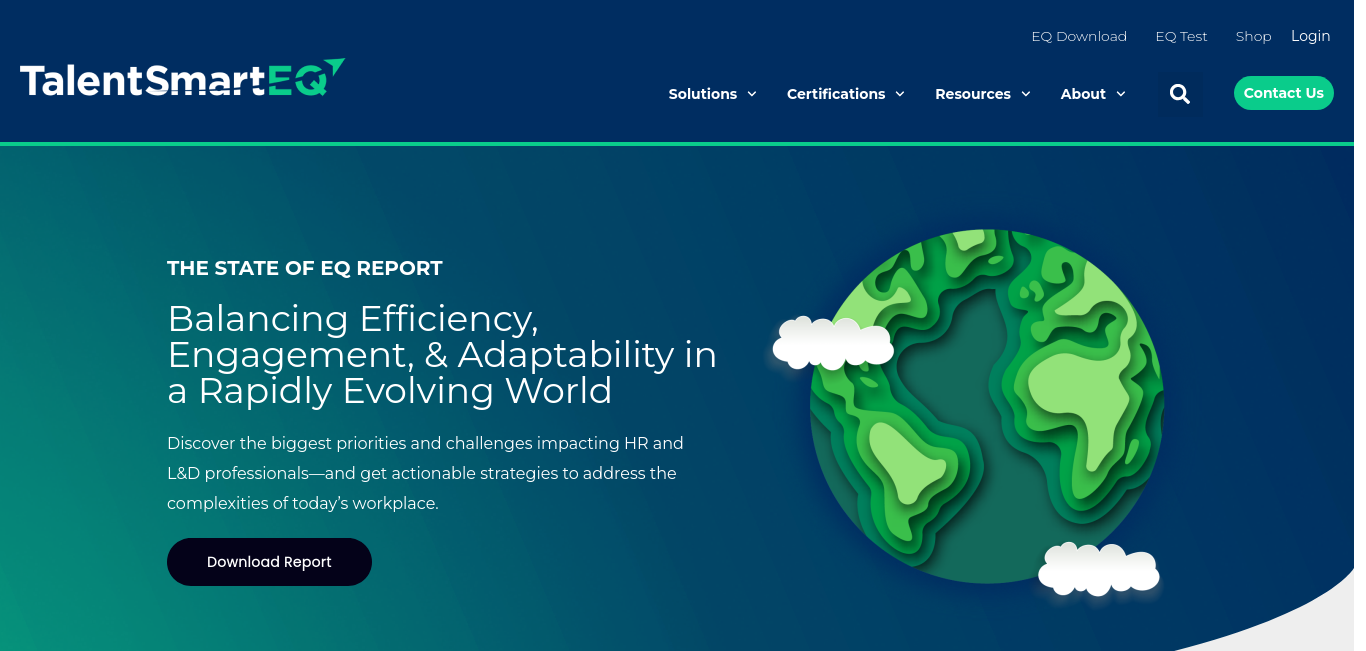 EQ Download EQ Test Shop Login

TalentSmartEQ

Solutions Certifications Resources About Contact Us

THE STATE OF EQ REPORT

Balancing Efficiency, Engagement, & Adaptability in a Rapidly Evolving World

Discover the biggest priorities and challenges impacting HR and L&D professionals—and get actionable strategies to address the complexities of today's workplace.

Download Report